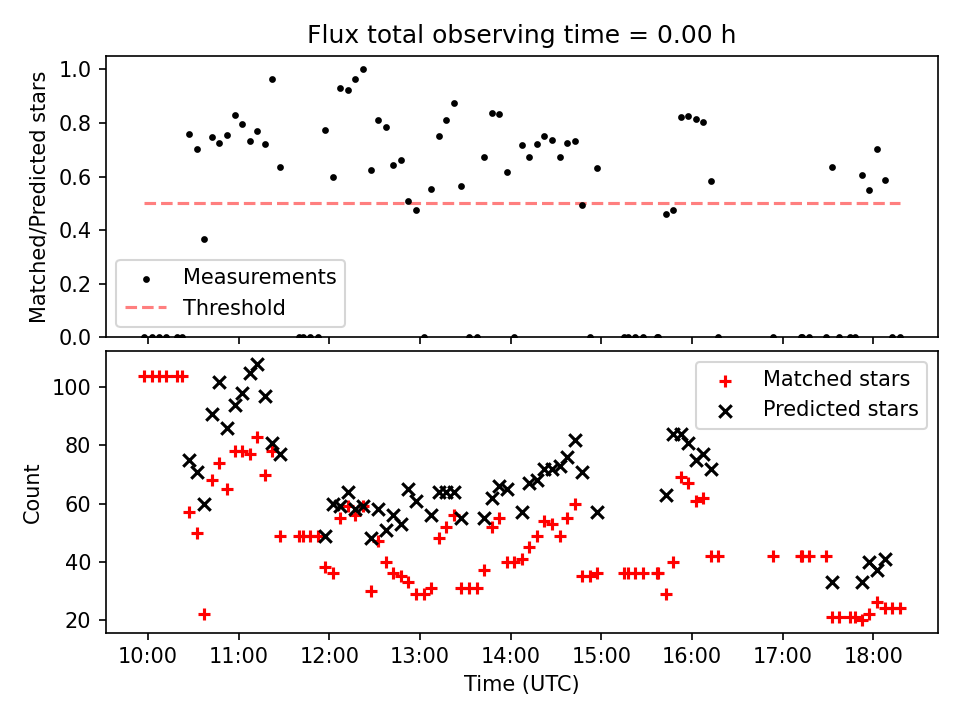 Flux total observing time = 0.00 h

Matched/Predicted stars

1.0
0.8
0.6
0.4
0.2
0.0

Measurements
Threshold

Count

100
80
60
40
20

Matched stars
Predicted stars

10:00
11:00
12:00
13:00
14:00
15:00
16:00
17:00
18:00

Time (UTC)